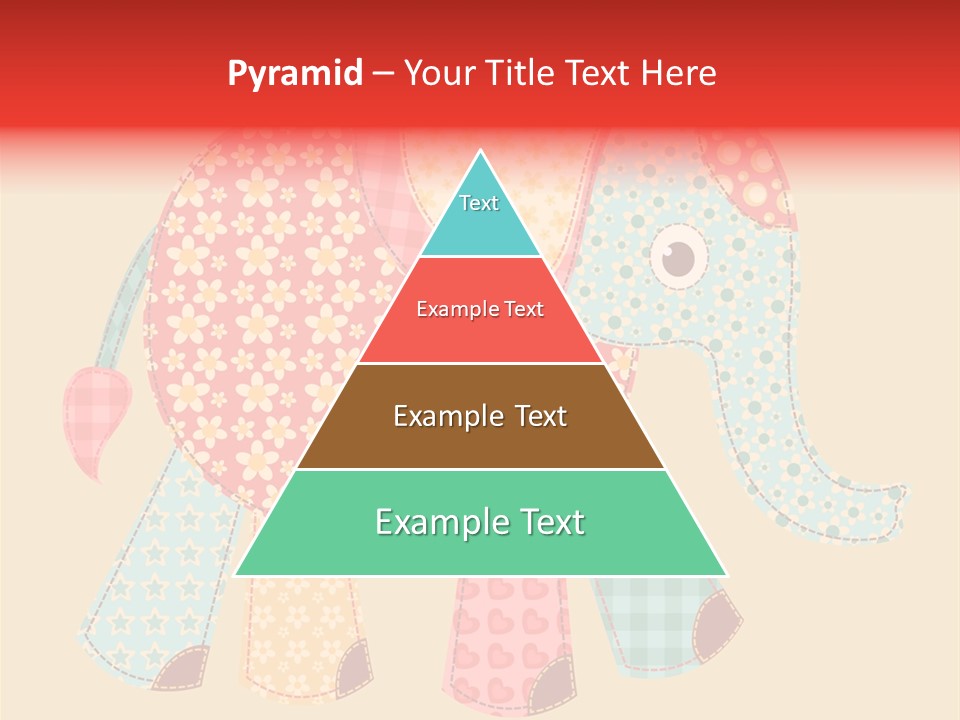 Pyramid – Your Title Text Here

Text

Example Text

Example Text

Example Text